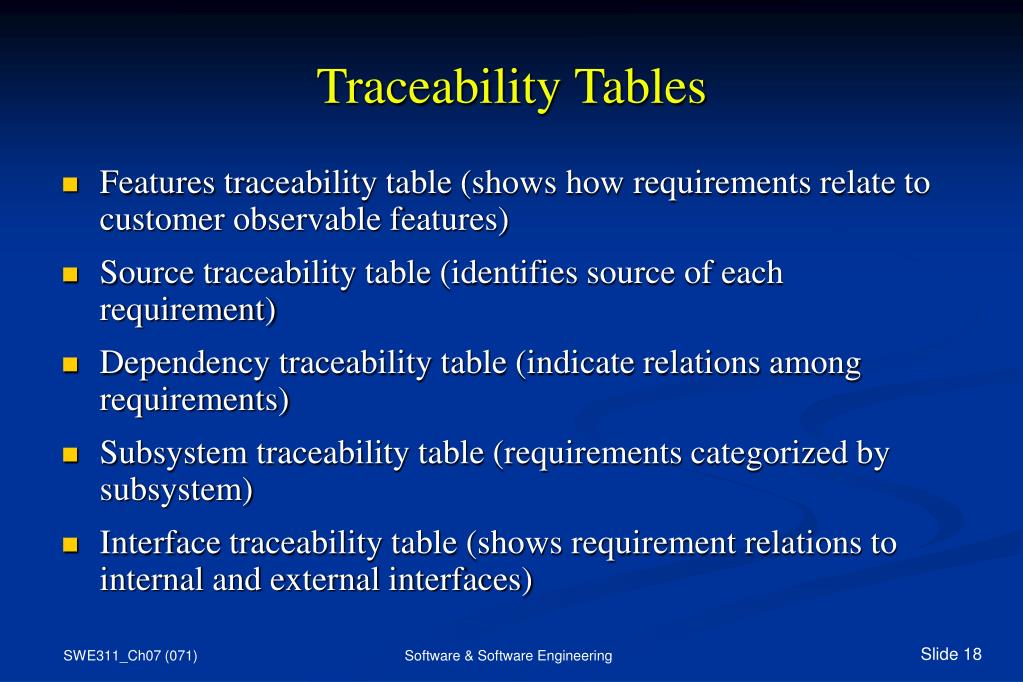 Traceability Tables

- Features traceability table (shows how requirements relate to customer observable features)
- Source traceability table (identifies source of each requirement)
- Dependency traceability table (indicate relations among requirements)
- Subsystem traceability table (requirements categorized by subsystem)
- Interface traceability table (shows requirement relations to internal and external interfaces)

SWE311_Ch07 (071)

Software & Software Engineering

Slide 18